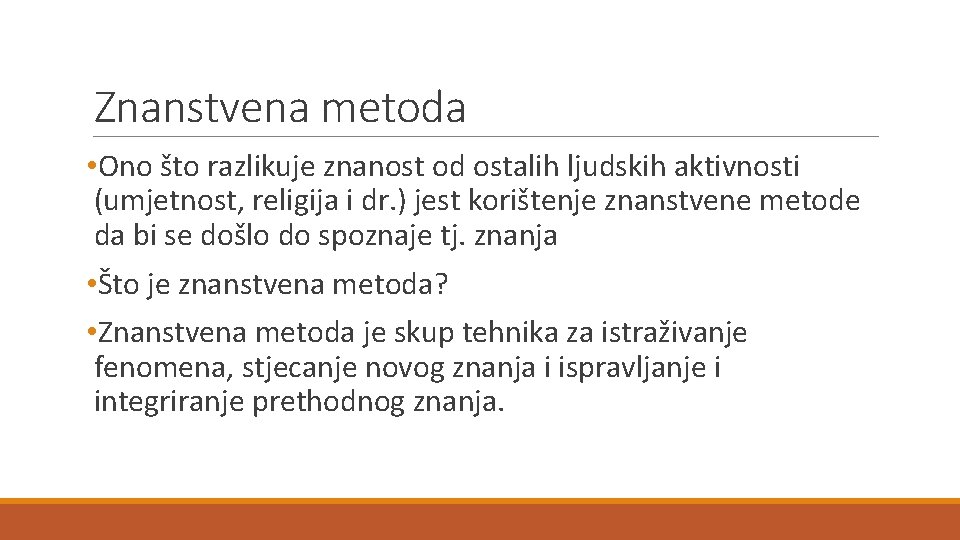 Znanstvena metoda

•Ono što razlikuje znanost od ostalih ljudskih aktivnosti (umjetnost, religija i dr.) jest korištenje znanstvene metode da bi se došlo do spoznaje tj. znanja

•Što je znanstvena metoda?

•Znanstvena metoda je skup tehnika za istraživanje fenomena, stjecanje novog znanja i ispravljanje i integriranje prethodnog znanja.